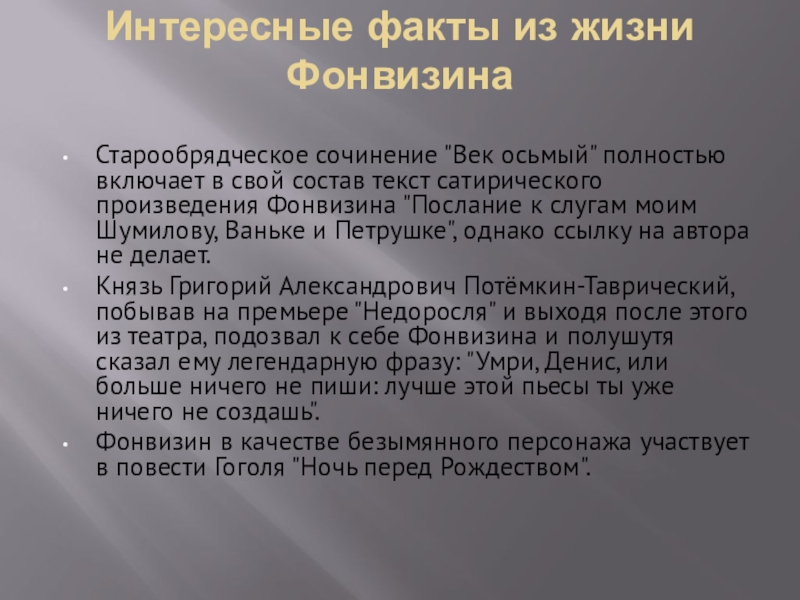 Интересные факты из жизни Фонвизина

• Старообрядческое сочинение "Век осьмый" полностью включает в свой состав текст сатирического произведения Фонвизина "Послание к слугам моим Шумилову, Ваньке и Петрушке", однако ссылку на автора не делает.

• Князь Григорий Александрович Потёмкин-Таврический, побывав на премьере "Недоросля" и выходя после этого из театра, подозвал к себе Фонвизина и полушутя сказал ему легендарную фразу: "Умри, Денис, или больше ничего не пиши: лучше этой пьесы ты уже ничего не создашь".

• Фонвизин в качестве безымянного персонажа участвует в повести Гоголя "Ночь перед Рождеством".